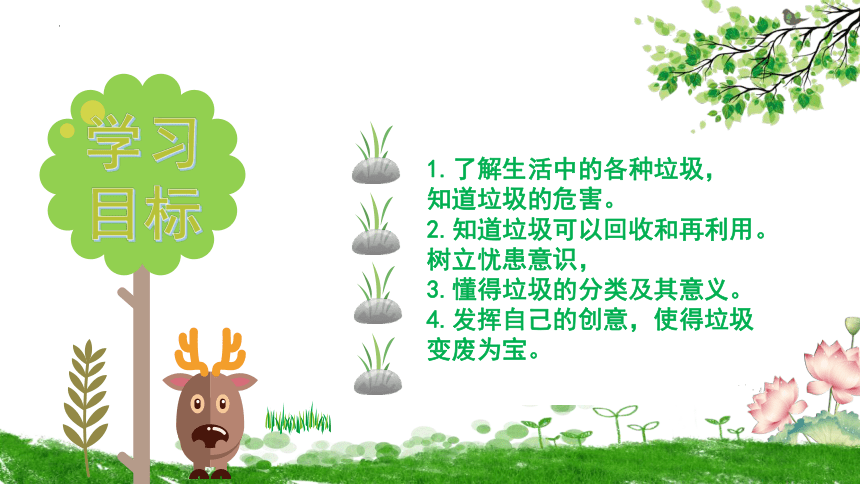 学习目标

1. 了解生活中的各种垃圾，知道垃圾的危害。
2. 知道垃圾可以回收和再利用。树立忧患意识，
3. 懂得垃圾的分类及其意义。
4. 发挥自己的创意，使得垃圾变废为宝。